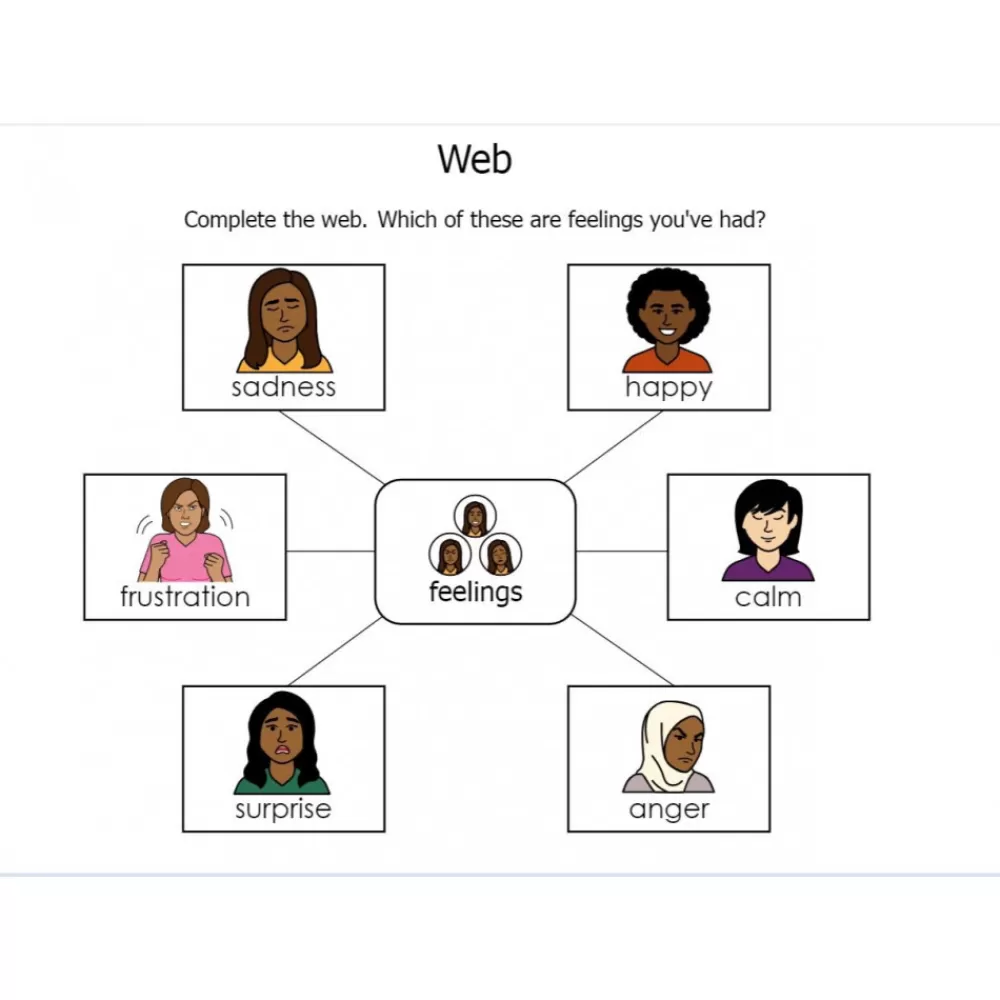 Web

Complete the web. Which of these are feelings you've had?

sadness

happy

frustration

feelings

calm

surprise

anger